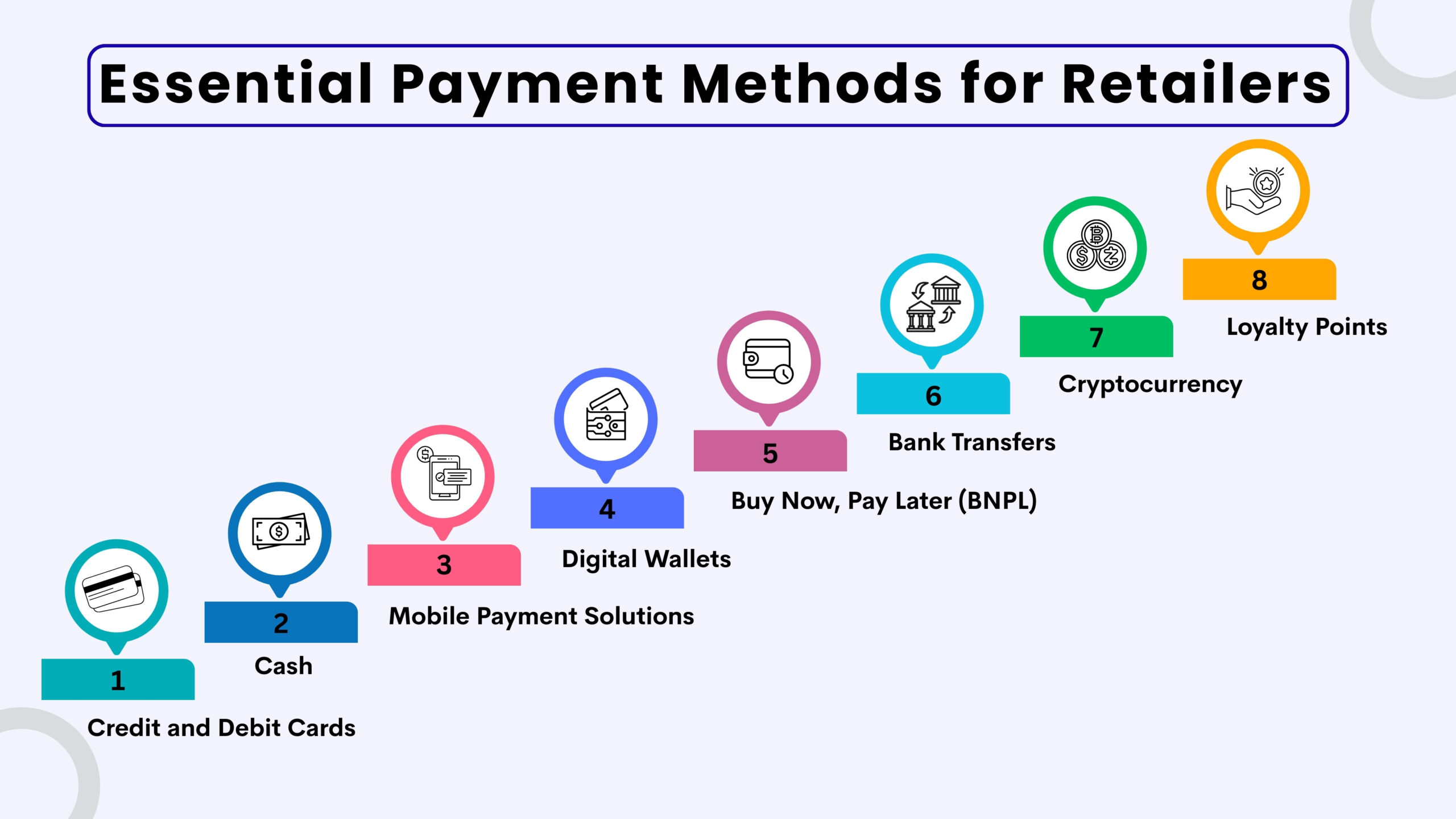 Essential Payment Methods for Retailers

1
Credit and Debit Cards

2
Cash

3
Mobile Payment Solutions

4
Digital Wallets

5
Buy Now, Pay Later (BNPL)

6
Bank Transfers

7
Cryptocurrency

8
Loyalty Points